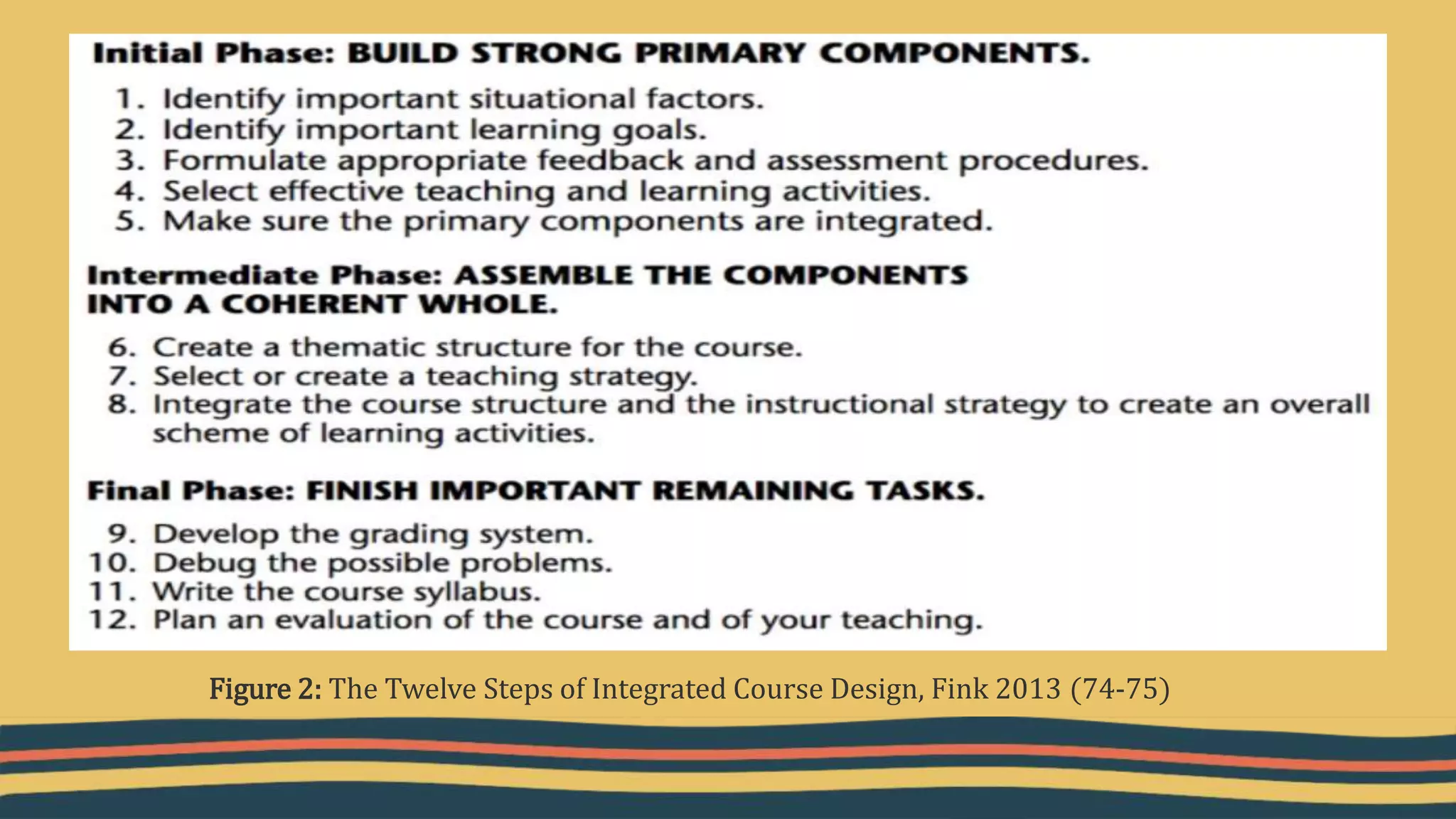 Initial Phase: BUILD STRONG PRIMARY COMPONENTS.

1. Identify important situational factors.
2. Identify important learning goals.
3. Formulate appropriate feedback and assessment procedures.
4. Select effective teaching and learning activities.
5. Make sure the primary components are integrated.

Intermediate Phase: ASSEMBLE THE COMPONENTS INTO A COHERENT WHOLE.

6. Create a thematic structure for the course.
7. Select or create a teaching strategy.
8. Integrate the course structure and the instructional strategy to create an overall scheme of learning activities.

Final Phase: FINISH IMPORTANT REMAINING TASKS.

9. Develop the grading system.
10. Debug the possible problems.
11. Write the course syllabus.
12. Plan an evaluation of the course and of your teaching.

Figure 2: The Twelve Steps of Integrated Course Design, Fink 2013 (74-75)